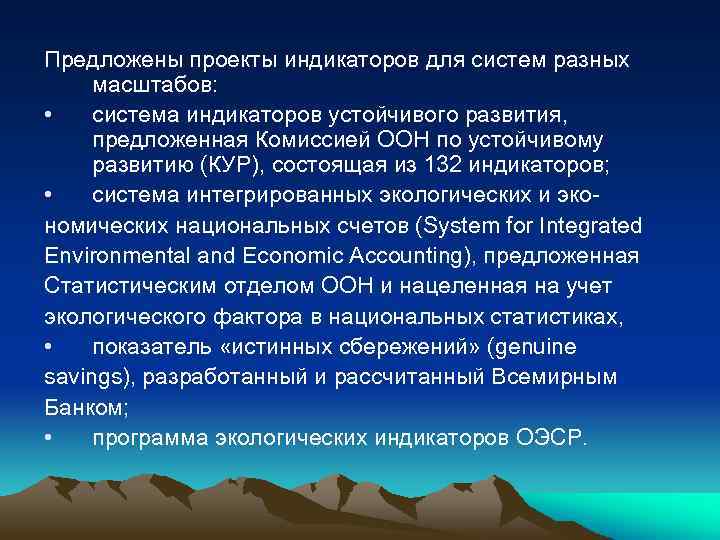 Предложены проекты индикаторов для систем разных масштабов:

• система индикаторов устойчивого развития, предложенная Комиссией ООН по устойчивому развитию (КУР), состоящая из 132 индикаторов;

• система интегрированных экологических и экономических национальных счетов (System for Integrated Environmental and Economic Accounting), предложенная Статистическим отделом ООН и нацеленная на учет экологического фактора в национальных статистиках,

• показатель «истинных сбережений» (genuine savings), разработанный и рассчитанный Всемирным Банком;

• программа экологических индикаторов ОЭСР.